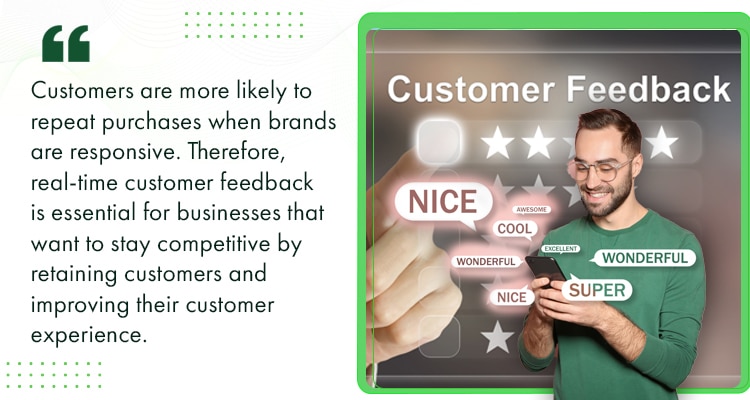 “

Customers are more likely to repeat purchases when brands are responsive. Therefore, real-time customer feedback is essential for businesses that want to stay competitive by retaining customers and improving their customer experience.

Customer Feedback

NICE
AWESOME
COOL
EXCELLENT
WONDERFUL
WONDERFUL
NICE
SUPER